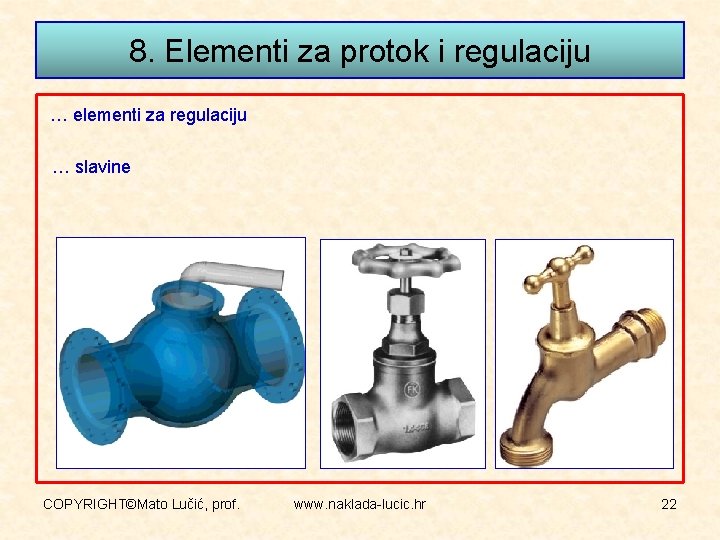 8. Elementi za protok i regulaciju

… elementi za regulaciju

… slavine

COPYRIGHT©Mato Lučić, prof. www.naklada-lucic.hr 22